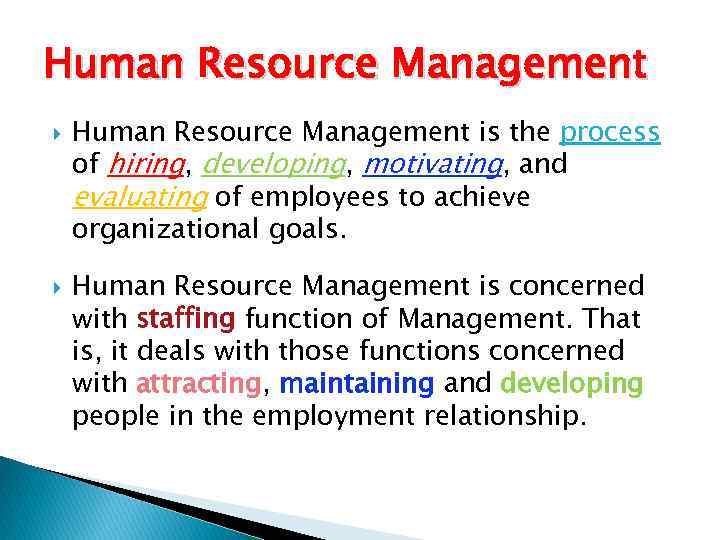 Human Resource Management

Human Resource Management is the process of hiring, developing, motivating, and evaluating of employees to achieve organizational goals.

Human Resource Management is concerned with staffing function of Management. That is, it deals with those functions concerned with attracting, maintaining and developing people in the employment relationship.